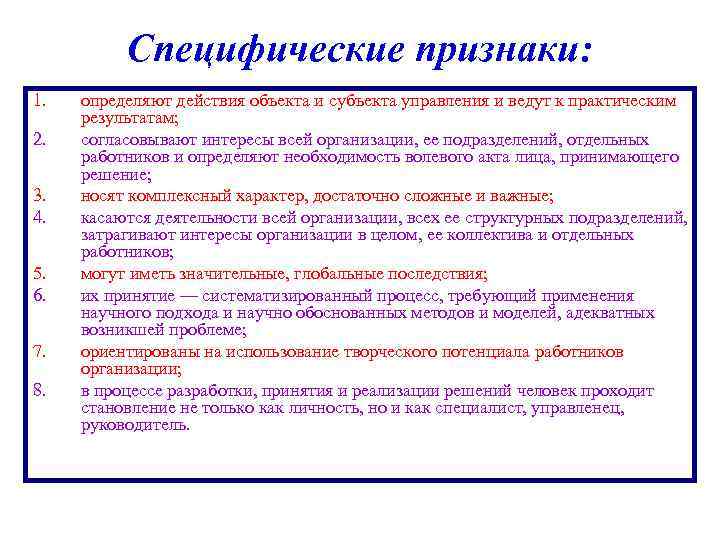 Специфические признаки:

1. определяют действия объекта и субъекта управления и ведут к практическим результатам;
2. согласовывают интересы всей организации, ее подразделений, отдельных работников и определяют необходимость волевого акта лица, принимающего решение;
3. носят комплексный характер, достаточно сложные и важные;
4. касаются деятельности всей организации, всех ее структурных подразделений, затрагивают интересы организации в целом, ее коллектива и отдельных работников;
5. могут иметь значительные, глобальные последствия;
6. их принятие — систематизированный процесс, требующий применения научного подхода и научно обоснованных методов и моделей, адекватных возникшей проблеме;
7. ориентированы на использование творческого потенциала работников организации;
8. в процессе разработки, принятия и реализации решений человек проходит становление не только как личность, но и как специалист, управленец, руководитель.